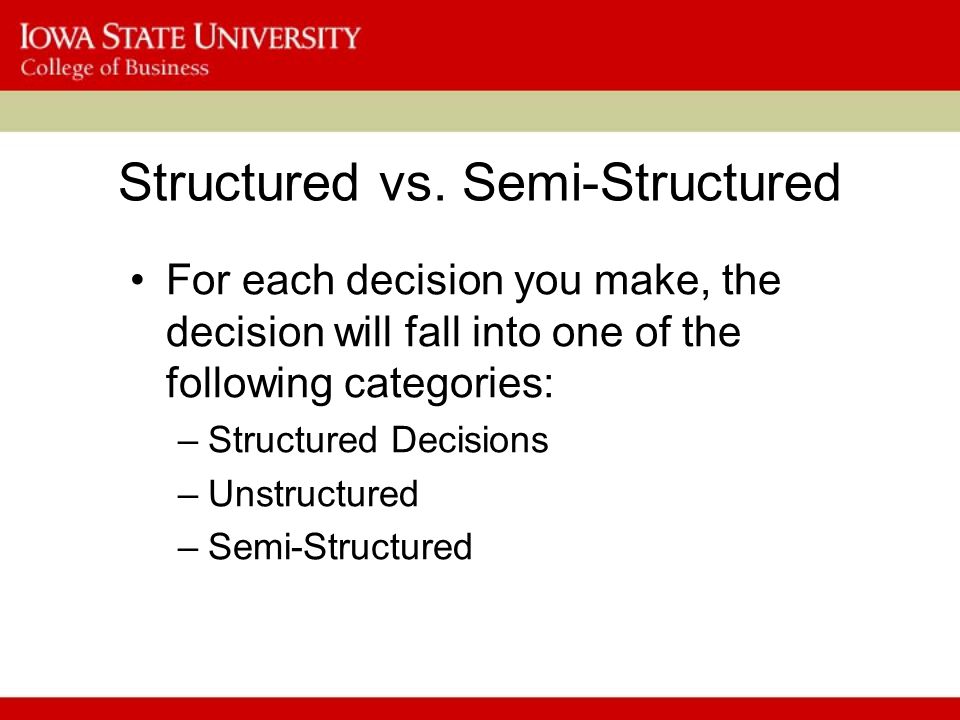 IOWA STATE UNIVERSITY
College of Business

Structured vs. Semi-Structured

• For each decision you make, the decision will fall into one of the following categories:
– Structured Decisions
– Unstructured
– Semi-Structured